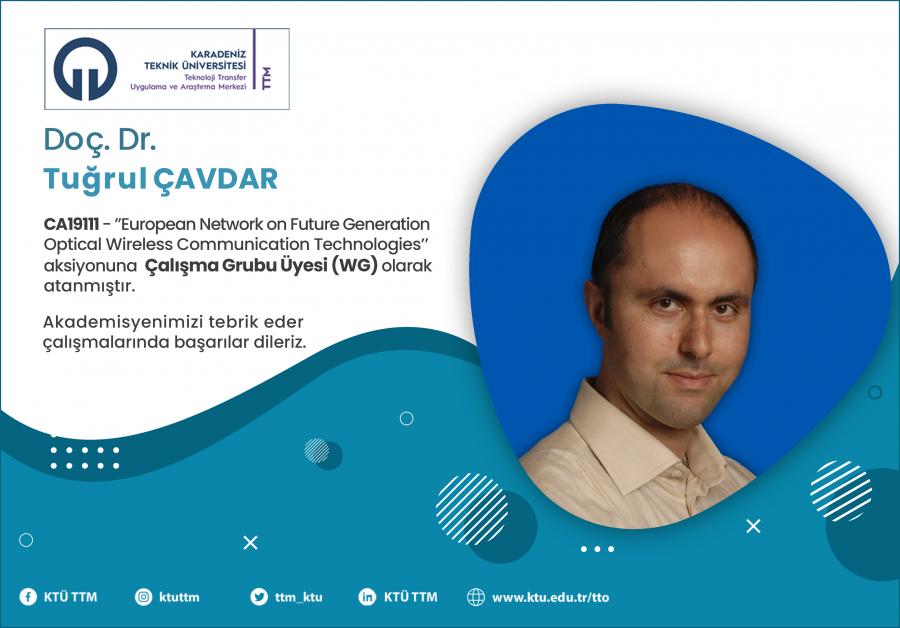 KARADENİZ TEKNİK ÜNİVERSİTESİ
Teknoloji Transfer Uygulama ve Araştırma Merkezi
TTM

Doç. Dr.
Tuğrul ÇAVDAR

CA19111 - "European Network on Future Generation Optical Wireless Communication Technologies" aksiyonuna Çalışma Grubu Üyesi (WG) olarak atanmıştır.

Akademisyenimizi tebrik eder çalışmalarında başarılar dileriz.

KTÜ TTM ktuttm ttm_ktu KTÜ TTM www.ktu.edu.tr/tto